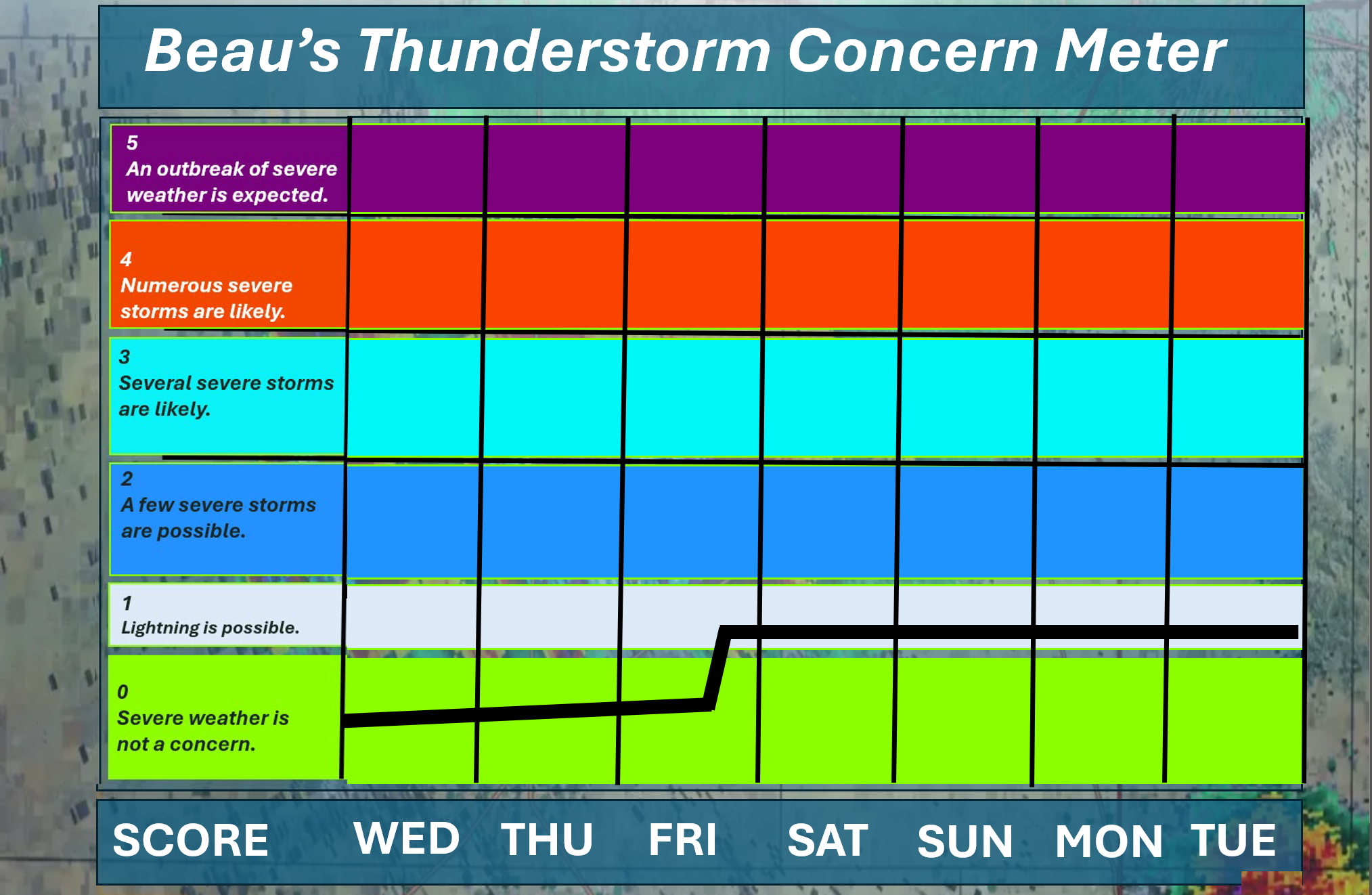 Beau's Thunderstorm Concern Meter

5
An outbreak of severe weather is expected.

4
Numerous severe storms are likely.

3
Several severe storms are likely.

2
A few severe storms are possible.

1
Lightning is possible.

0
Severe weather is not a concern.

SCORE WED THU FRI SAT SUN MON TUE